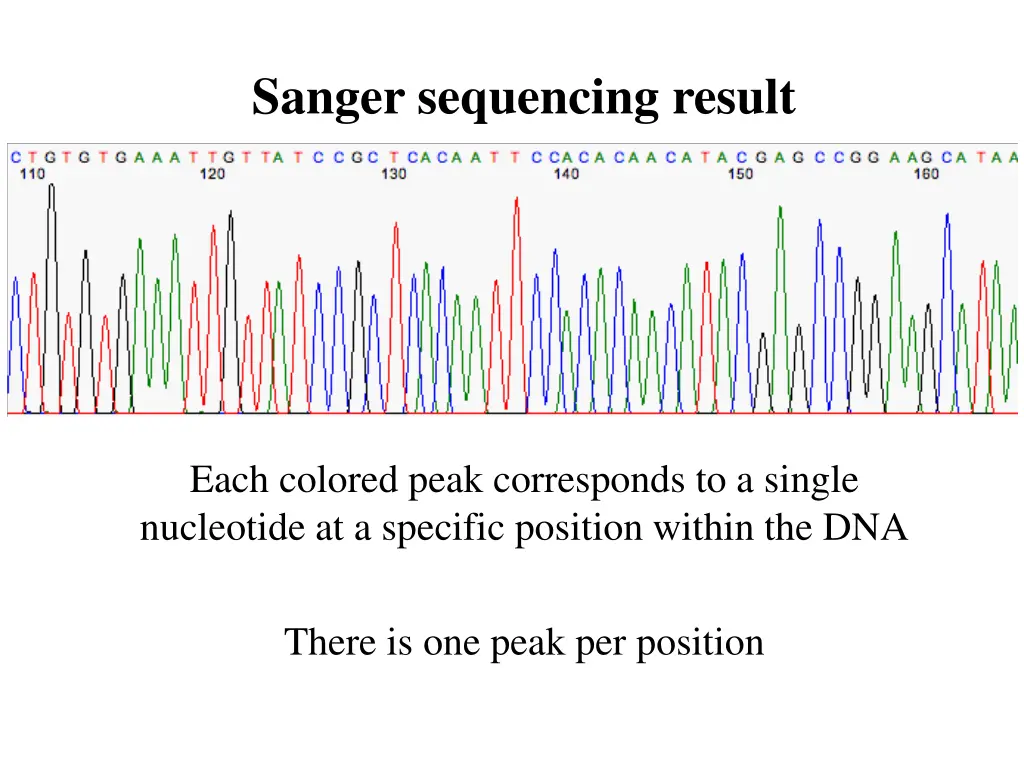 Sanger sequencing result

C T G T G T G A A A T T G T T A T C C G C T C A C A A T T C C A C A C A A C A T A C G A G C C G G A A G C A T A A

110 120 130 140 150 160

Each colored peak corresponds to a single nucleotide at a specific position within the DNA

There is one peak per position